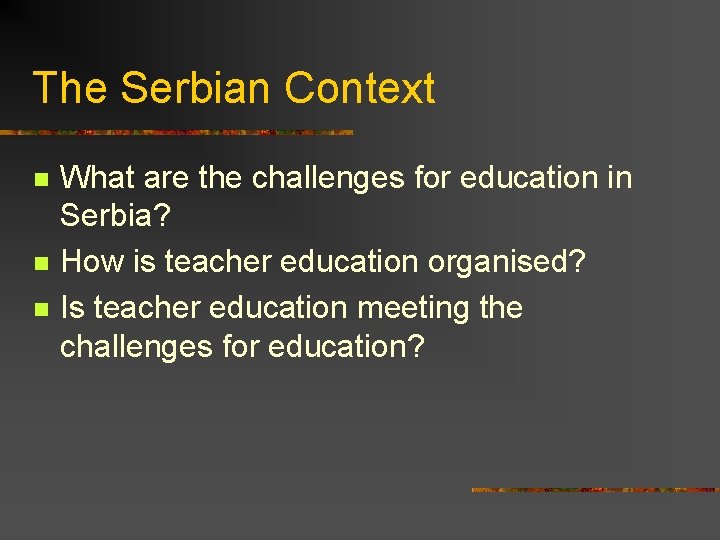 The Serbian Context

What are the challenges for education in Serbia?

How is teacher education organised?

Is teacher education meeting the challenges for education?